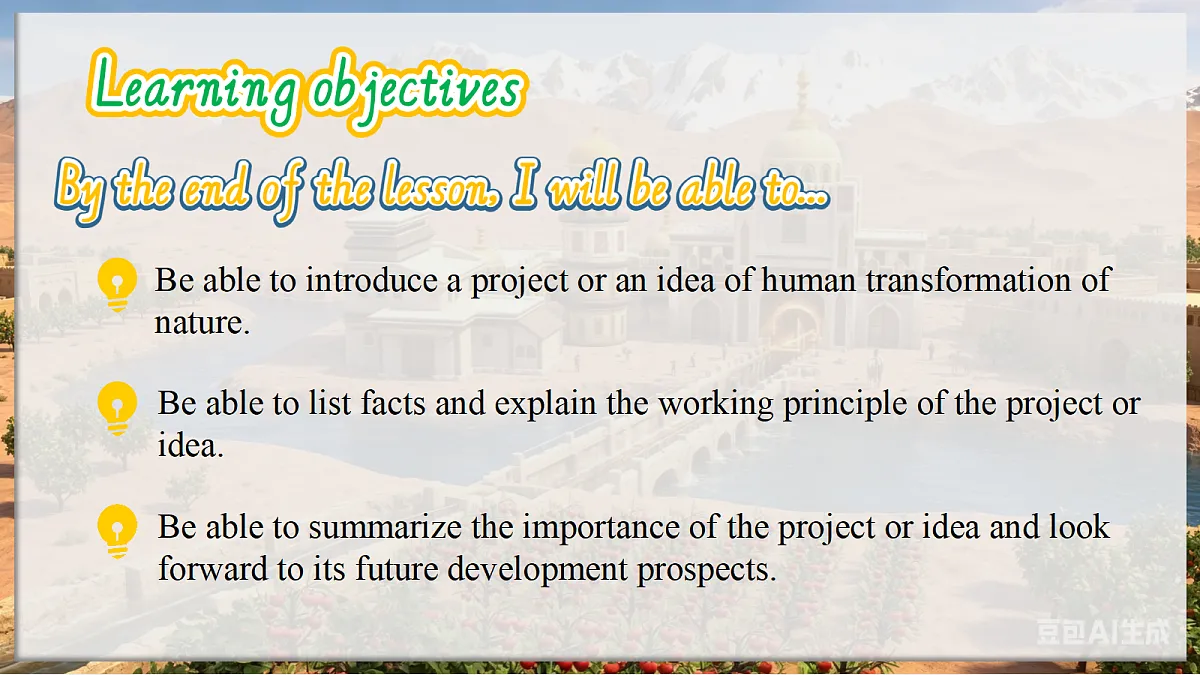 Learning objectives

By the end of the lesson, I will be able to...

Be able to introduce a project or an idea of human transformation of nature.

Be able to list facts and explain the working principle of the project or idea.

Be able to summarize the importance of the project or idea and look forward to its future development prospects.

豆包AI生成